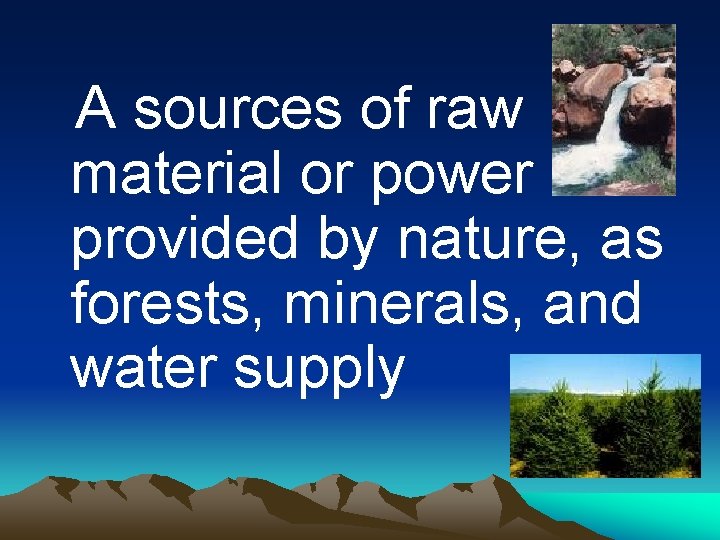 A sources of raw material or power provided by nature, as forests, minerals, and water supply